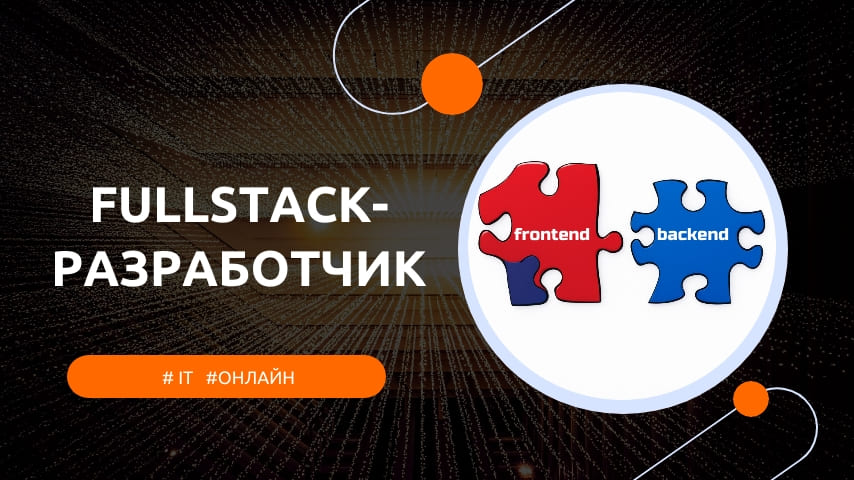 FULLSTACK-РАЗРАБОТЧИК

# IT #ОНЛАЙН

frontend

backend